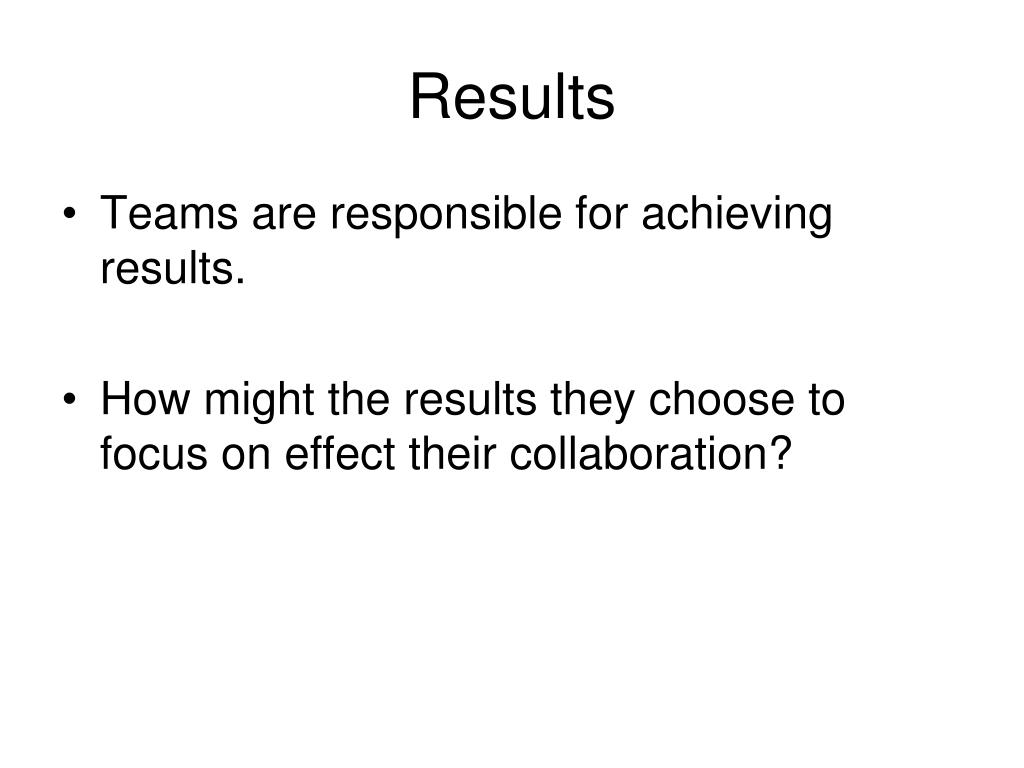 Results

• Teams are responsible for achieving results.

• How might the results they choose to focus on effect their collaboration?